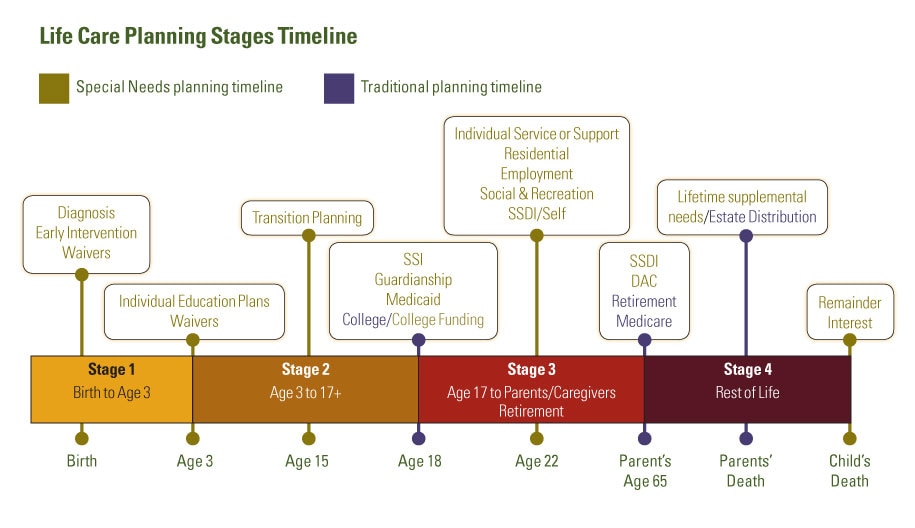 Life Care Planning Stages Timeline

Special Needs planning timeline

Traditional planning timeline

Diagnosis
Early Intervention
Waivers

Individual Education Plans
Waivers

Transition Planning

SSI
Guardianship
Medicaid
College/College Funding

Individual Service or Support
Residential
Employment
Social & Recreation
SSDI/Self

SSDI
DAC
Retirement
Medicare

Lifetime supplemental needs/Estate Distribution

Remainder Interest

Stage 1
Birth to Age 3

Stage 2
Age 3 to 17+

Stage 3
Age 17 to Parents/Caregivers Retirement

Stage 4
Rest of Life

Birth

Age 3

Age 15

Age 18

Age 22

Parent's Age 65

Parents' Death

Child's Death